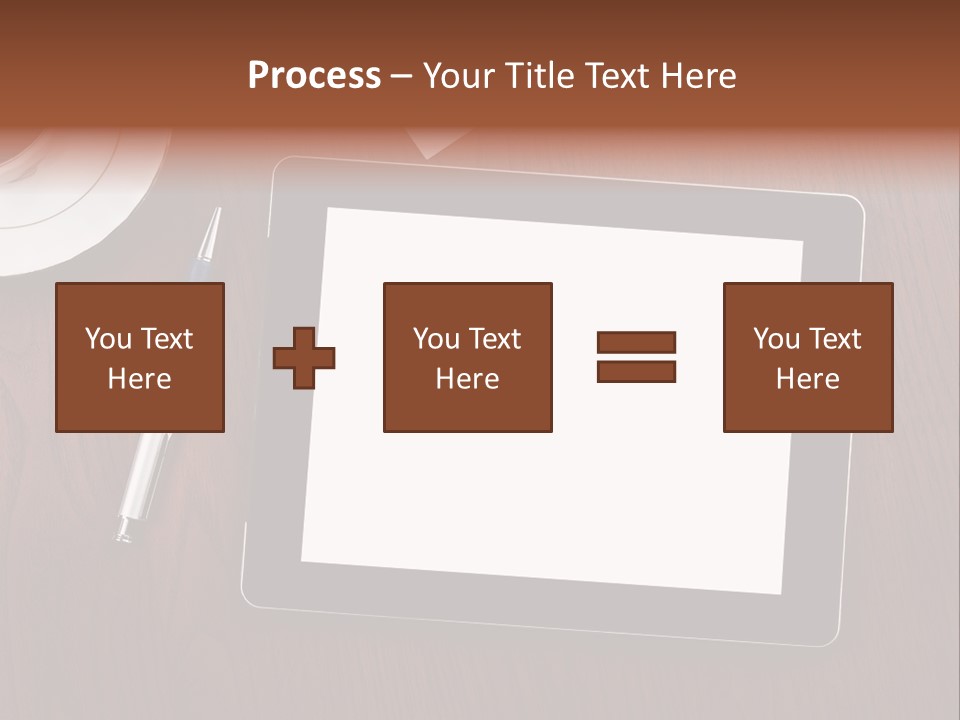 Process – Your Title Text Here

You Text Here

You Text Here

You Text Here